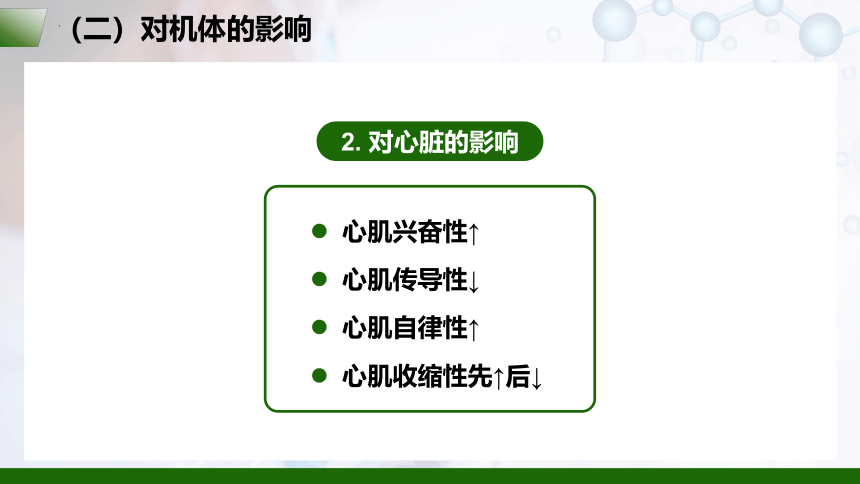 （二）对机体的影响

2. 对心脏的影响

● 心肌兴奋性↑
● 心肌传导性↓
● 心肌自律性↑
● 心肌收缩性先↑后↓